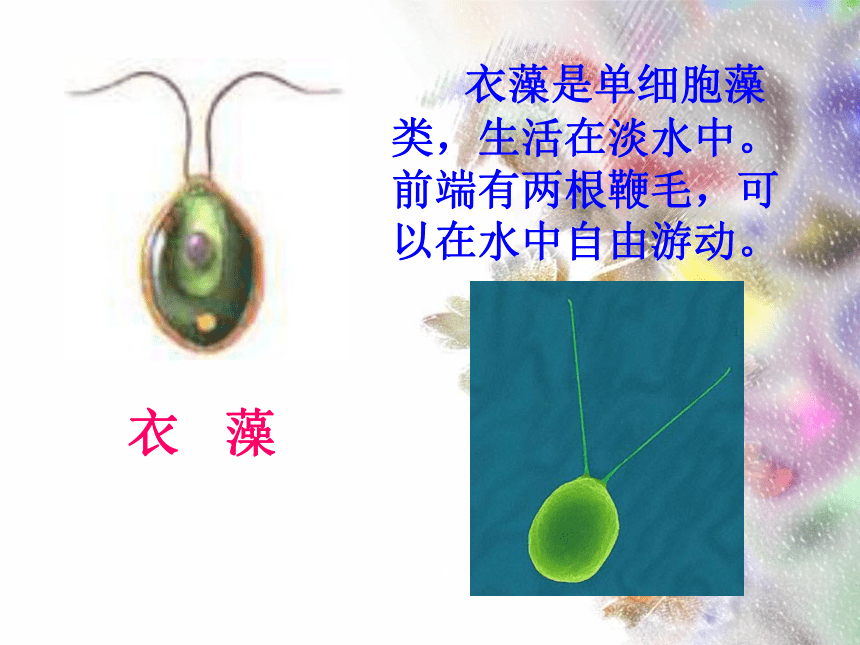 衣藻是单细胞藻类，生活在淡水中。前端有两根鞭毛，可以在水中自由游动。

衣 藻